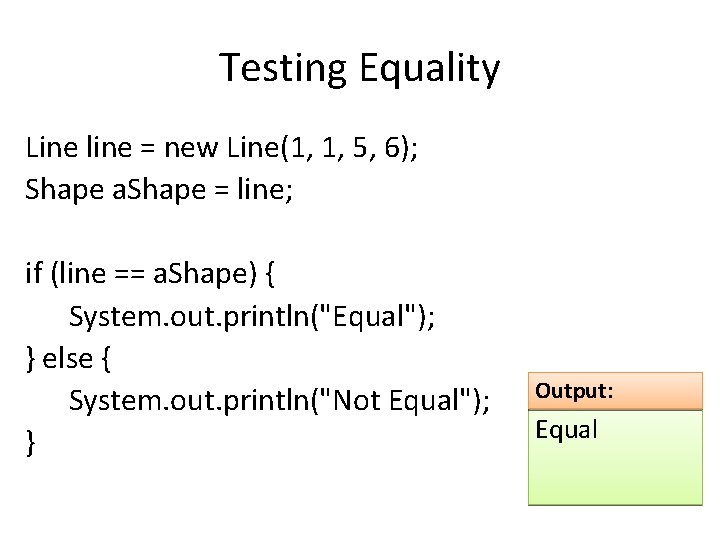 Testing Equality

Line line = new Line(1, 1, 5, 6);
Shape aShape = line;

if (line == aShape) {
System.out.println("Equal");
} else {
System.out.println("Not Equal");
}

Output:
Equal